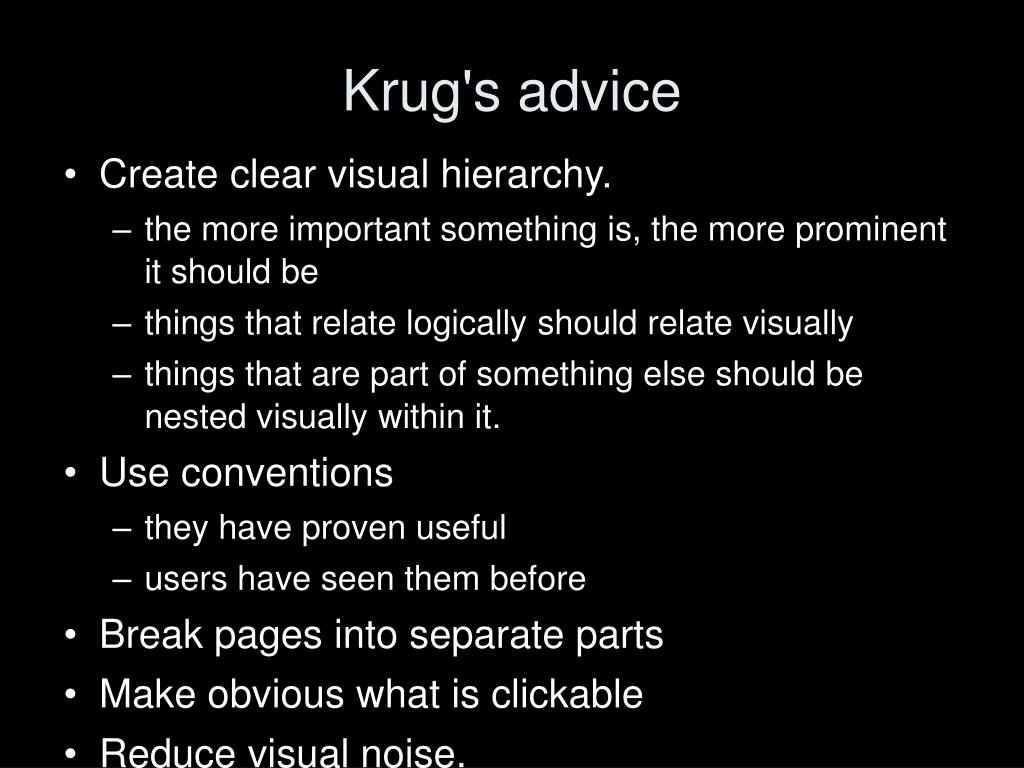 Krug's advice

• Create clear visual hierarchy.
– the more important something is, the more prominent it should be
– things that relate logically should relate visually
– things that are part of something else should be nested visually within it.
• Use conventions
– they have proven useful
– users have seen them before
• Break pages into separate parts
• Make obvious what is clickable
• Reduce visual noise.